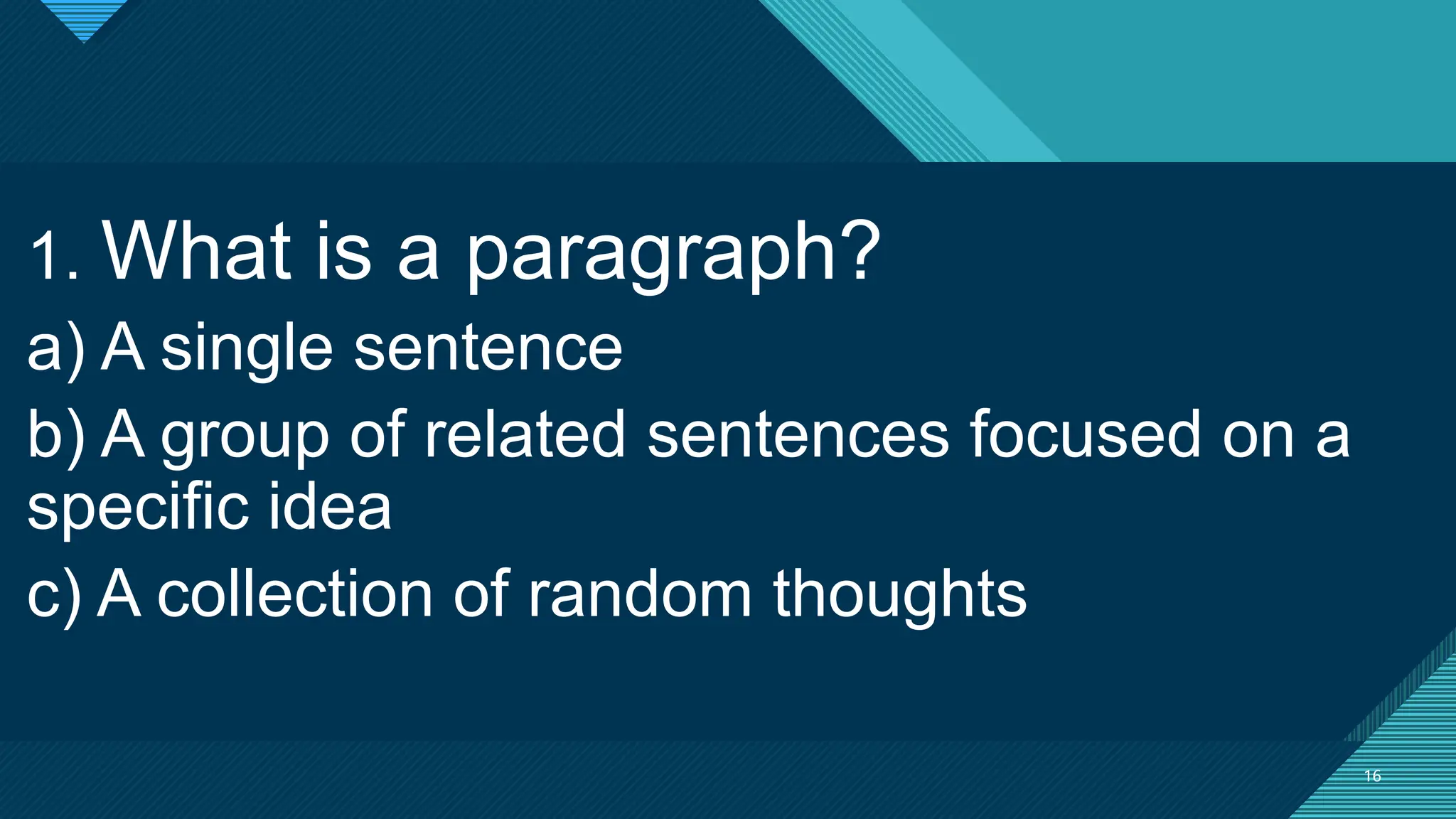 1. What is a paragraph?

a) A single sentence

b) A group of related sentences focused on a specific idea

c) A collection of random thoughts

16